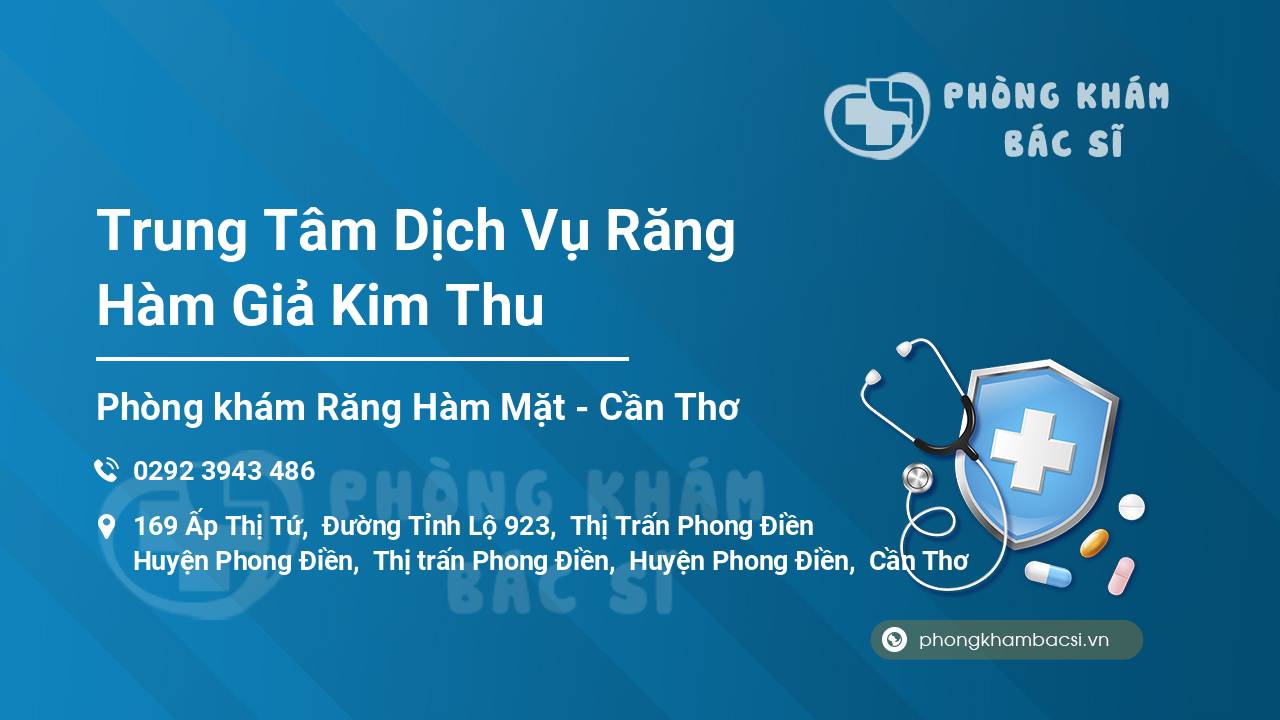 PHÒNG KHÁM BÁC SĨ

Trung Tâm Dịch Vụ Răng Hàm Giả Kim Thu

Phòng khám Răng Hàm Mặt - Cần Thơ

0292 3943 486

169 Ấp Thị Tứ, Đường Tỉnh Lộ 923, Thị Trấn Phong Điền Huyện Phong Điền, Thị trấn Phong Điền, Huyện Phong Điền, Cần Thơ

PHÒNG KHÁM BÁC SĨ

phongkhambacsi.vn